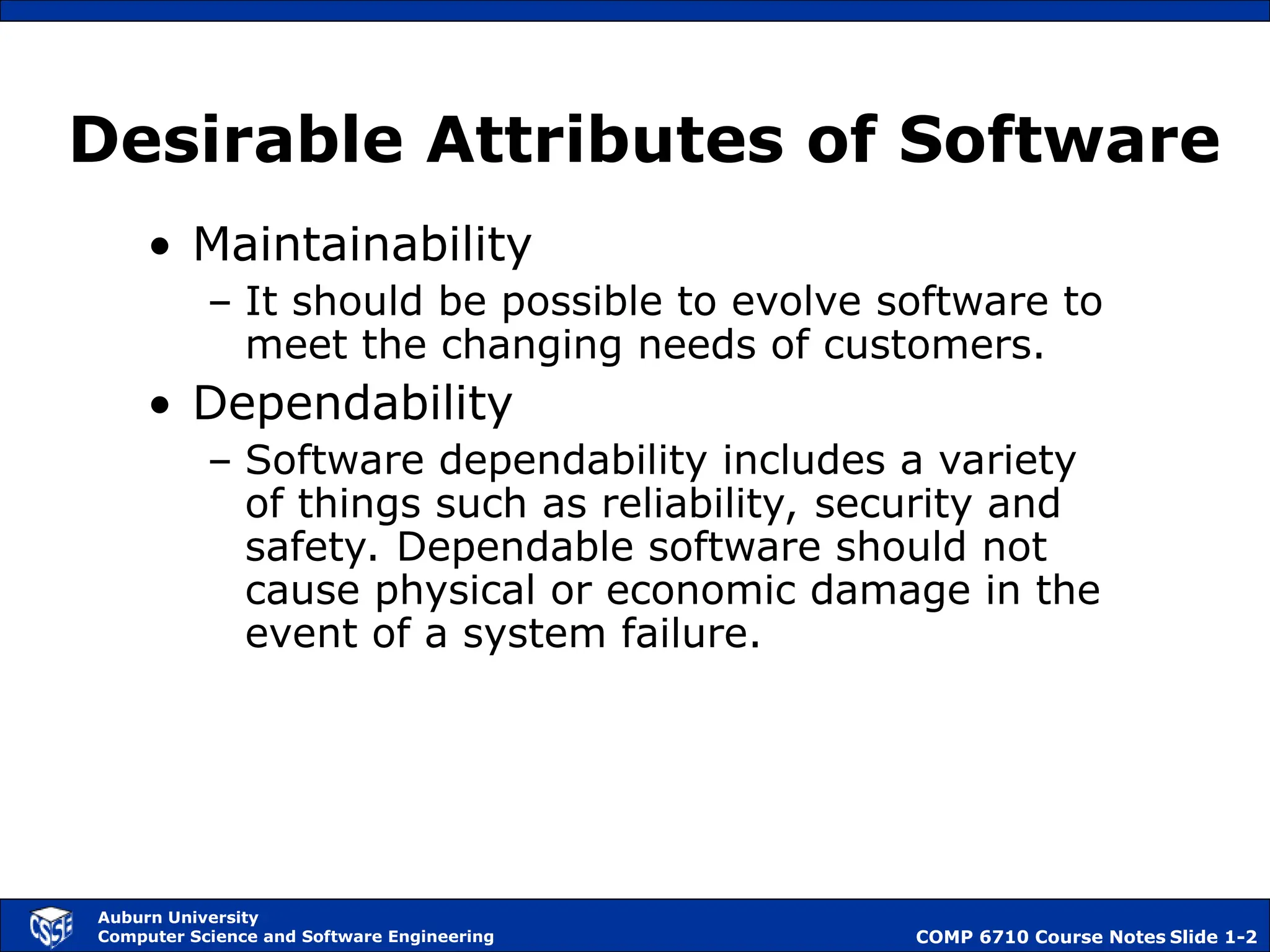 Desirable Attributes of Software

• Maintainability
– It should be possible to evolve software to meet the changing needs of customers.

• Dependability
– Software dependability includes a variety of things such as reliability, security and safety. Dependable software should not cause physical or economic damage in the event of a system failure.

CSSE
Auburn University
Computer Science and Software Engineering
COMP 6710 Course Notes Slide 1-2